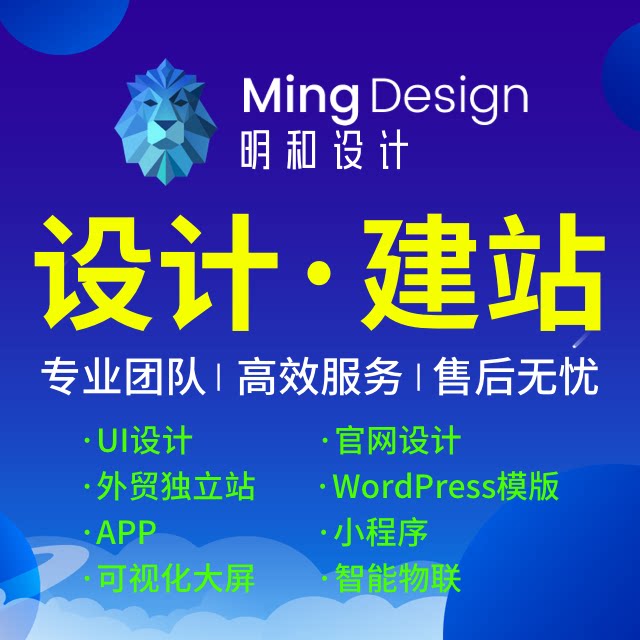 Ming Design
明和设计

设计·建站

专业团队 | 高效服务 | 售后无忧

·UI设计
·外贸独立站
·APP
·可视化大屏

·官网设计
·WordPress模版
·小程序
·智能物联